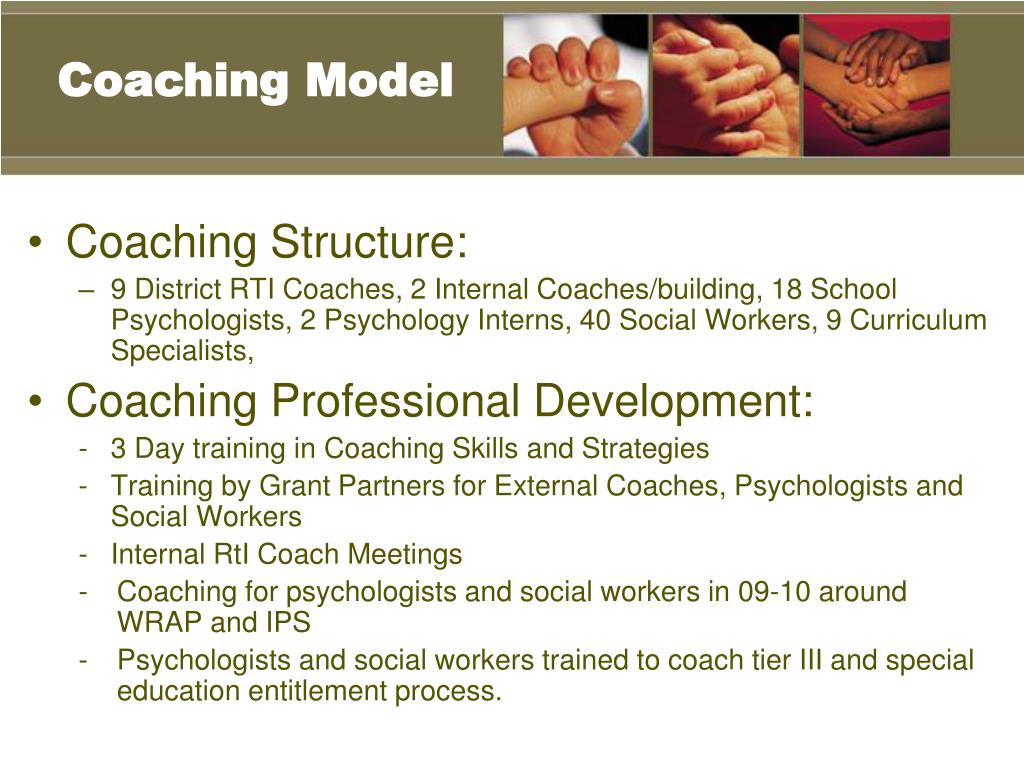 Coaching Model

• Coaching Structure:
– 9 District RTI Coaches, 2 Internal Coaches/building, 18 School Psychologists, 2 Psychology Interns, 40 Social Workers, 9 Curriculum Specialists,

• Coaching Professional Development:
- 3 Day training in Coaching Skills and Strategies
- Training by Grant Partners for External Coaches, Psychologists and Social Workers
- Internal RtI Coach Meetings
- Coaching for psychologists and social workers in 09-10 around WRAP and IPS
- Psychologists and social workers trained to coach tier III and special education entitlement process.